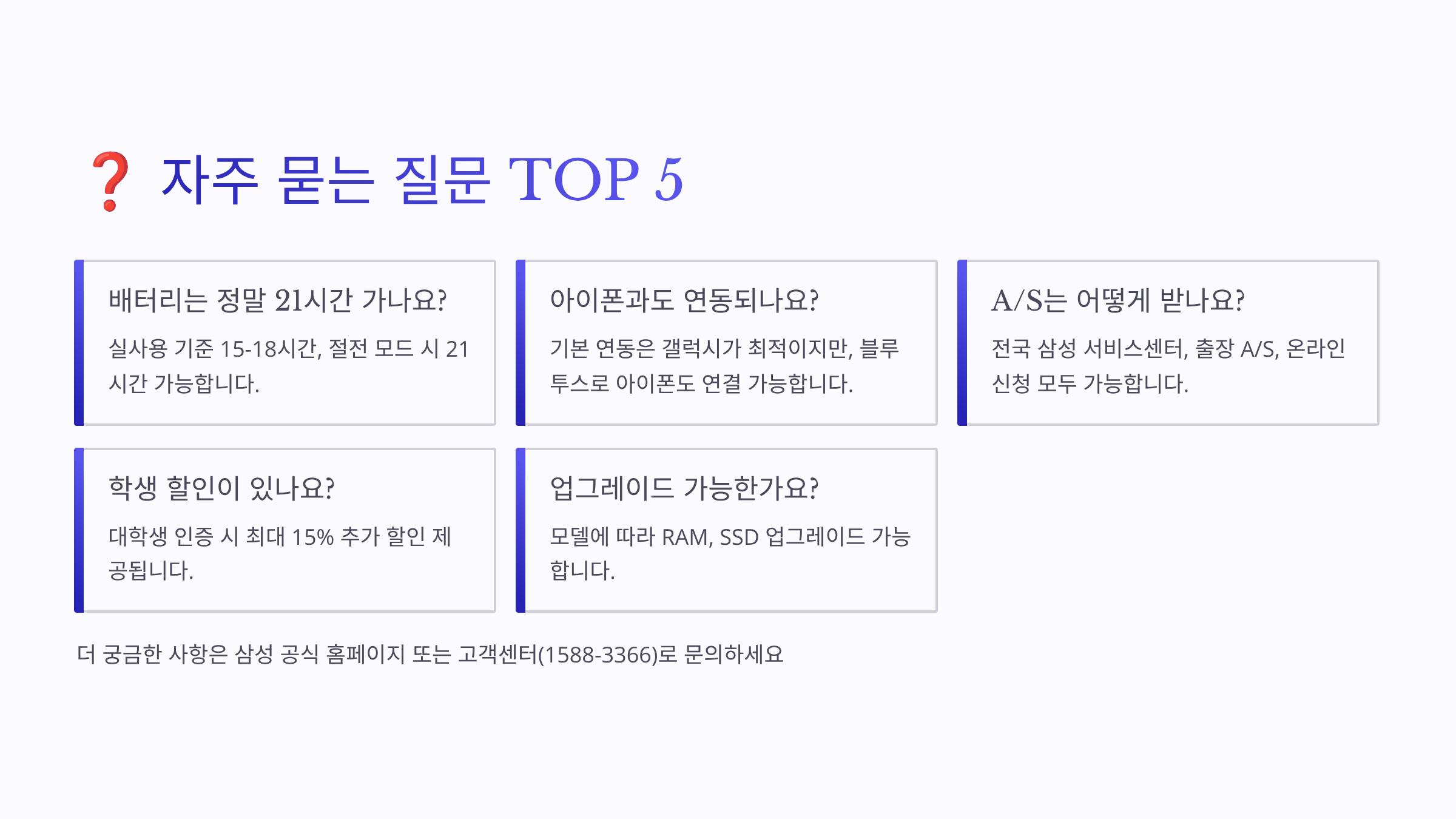 ❓ 자주 묻는 질문 TOP 5

배터리는 정말 21시간 가나요?

실사용 기준 15-18시간, 절전 모드 시 21시간 가능합니다.

아이폰과도 연동되나요?

기본 연동은 갤럭시가 최적이지만, 블루투스로 아이폰도 연결 가능합니다.

A/S는 어떻게 받나요?

전국 삼성 서비스센터, 출장 A/S, 온라인 신청 모두 가능합니다.

학생 할인이 있나요?

대학생 인증 시 최대 15% 추가 할인 제공됩니다.

업그레이드 가능한가요?

모델에 따라 RAM, SSD 업그레이드 가능합니다.

더 궁금한 사항은 삼성 공식 홈페이지 또는 고객센터(1588-3366)로 문의하세요